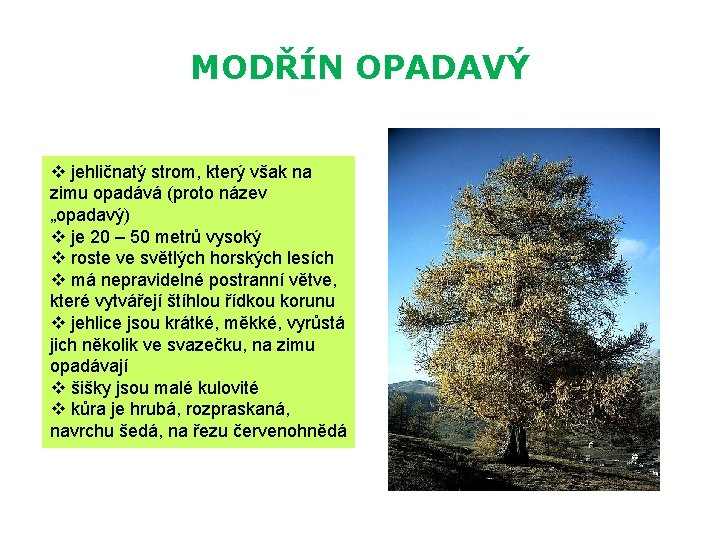 MODŘÍN OPADAVÝ

❖ jehličnatý strom, který však na zimu opadává (proto název „opadavý)
❖ je 20 – 50 metrů vysoký
❖ roste ve světlých horských lesích
❖ má nepravidelné postranní větve, které vytvářejí štíhlou řídkou korunu
❖ jehlice jsou krátké, měkké, vyrůstá jich několik ve svazečku, na zimu opadávají
❖ šišky jsou malé kulovité
❖ kůra je hrubá, rozpraskaná, navrchu šedá, na řezu červenohnědá